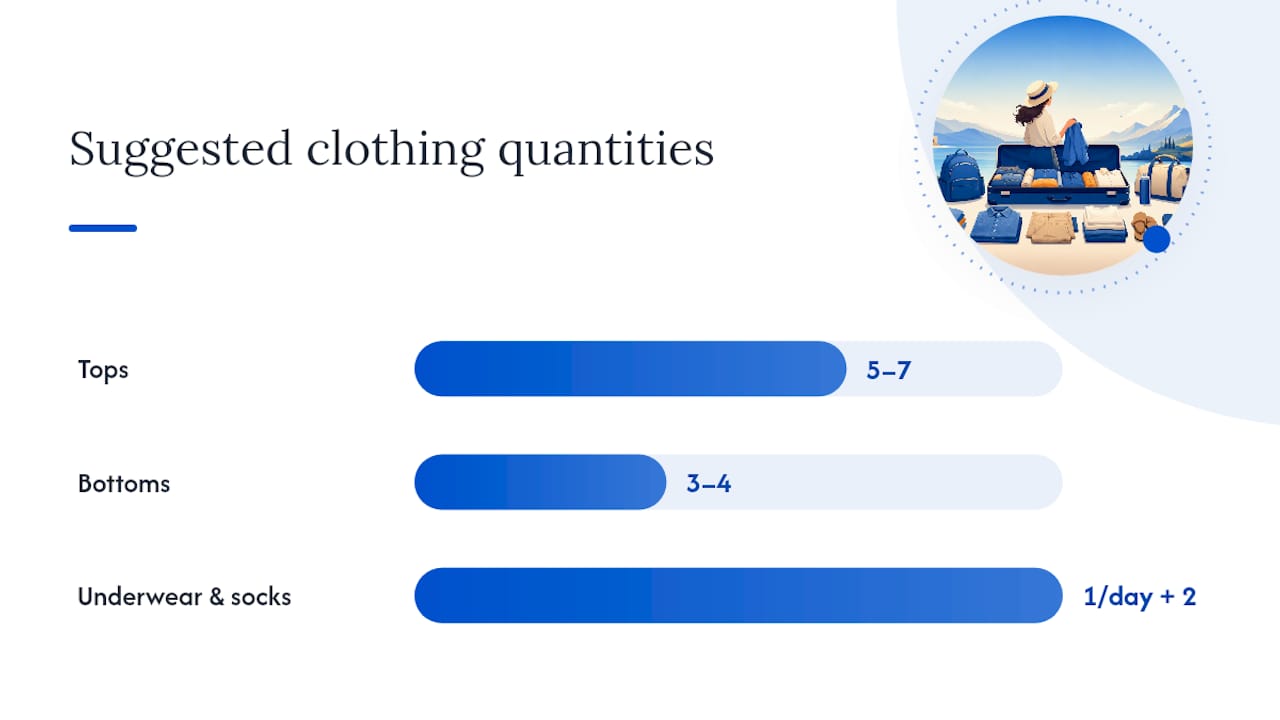 Suggested clothing quantities

Tops 5–7

Bottoms 3–4

Underwear & socks 1/day + 2